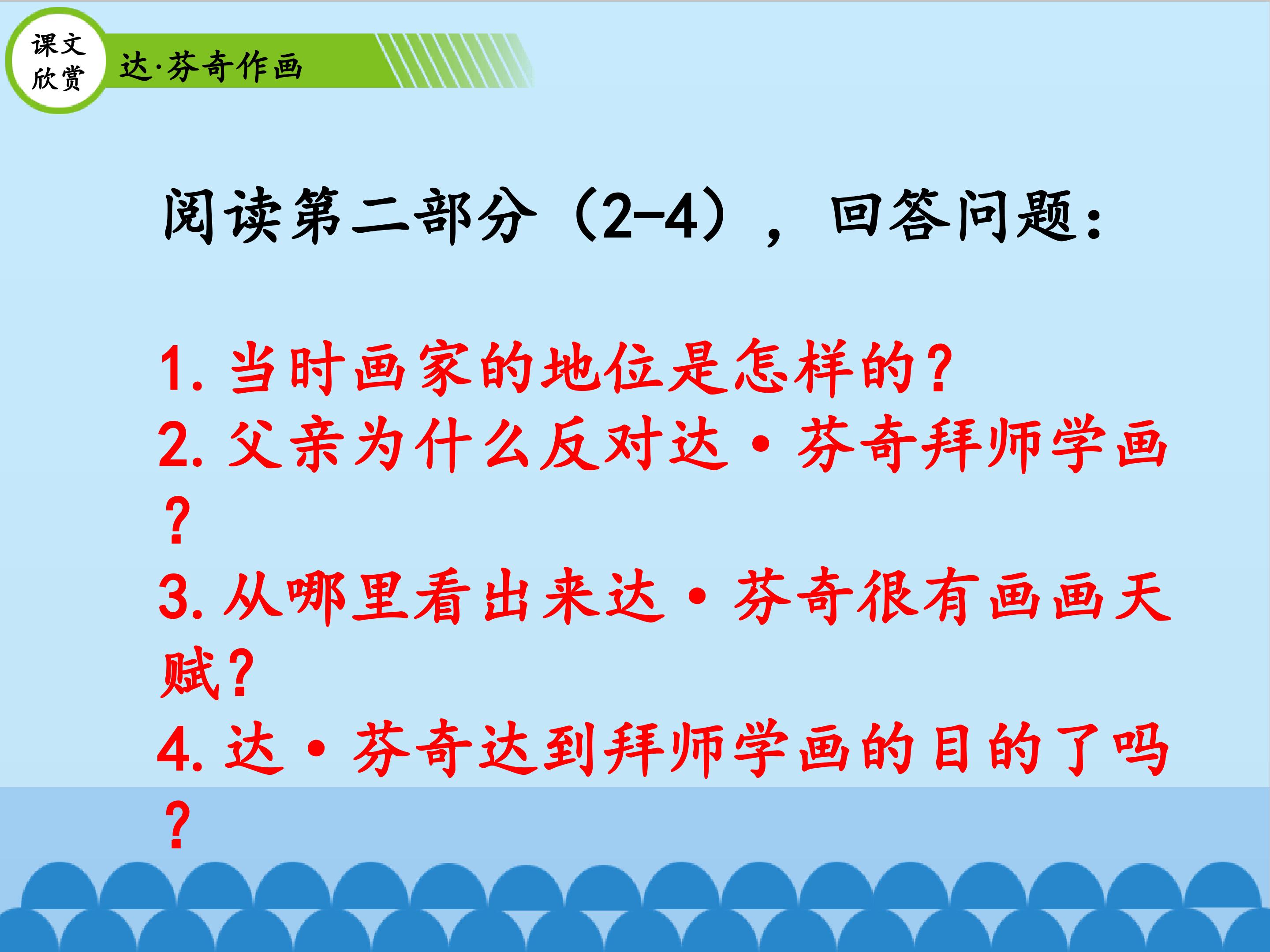 课文欣赏

达·芬奇作画

阅读第二部分（2-4），回答问题：

1. 当时画家的地位是怎样的？
2. 父亲为什么反对达·芬奇拜师学画？
3. 从哪里看出来达·芬奇很有画画天赋？
4. 达·芬奇达到拜师学画的目的了吗？